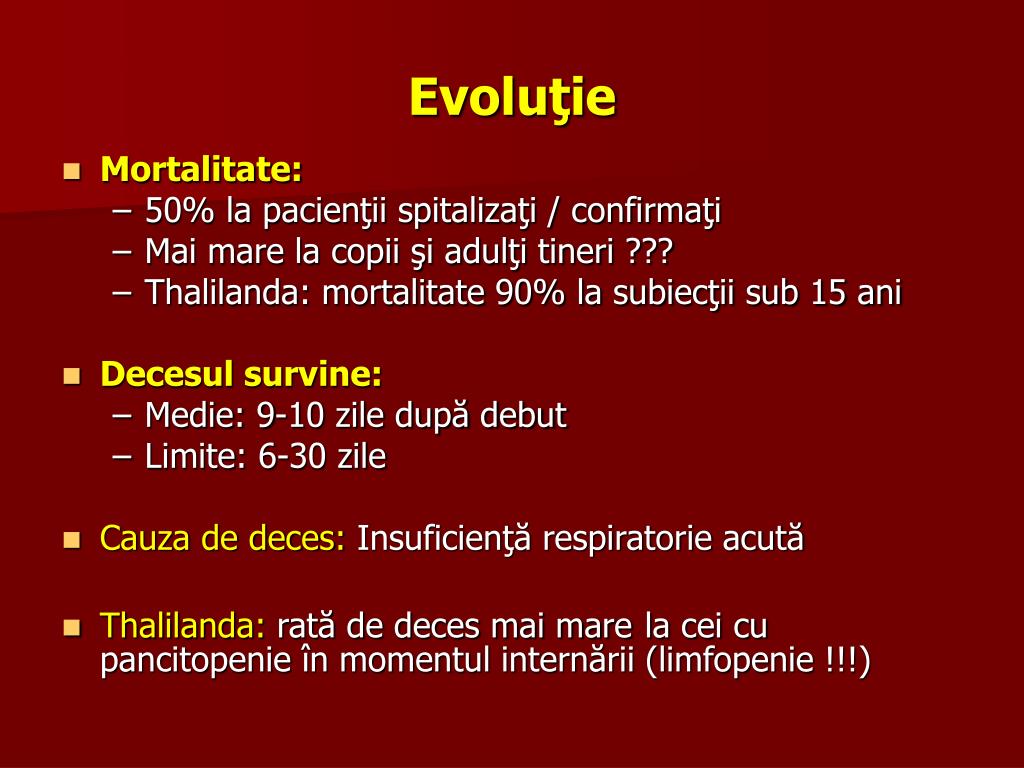 Evoluţie

- Mortalitate:
  – 50% la pacienţii spitalizaţi / confirmaţi
  – Mai mare la copii şi adulţi tineri ???
  – Thalilanda: mortalitate 90% la subiecţii sub 15 ani

- Decesul survine:
  – Medie: 9-10 zile după debut
  – Limite: 6-30 zile

- Cauza de deces: Insuficienţă respiratorie acută

- Thalilanda: rată de deces mai mare la cei cu pancitopenie în momentul internării (limfopenie !!!)